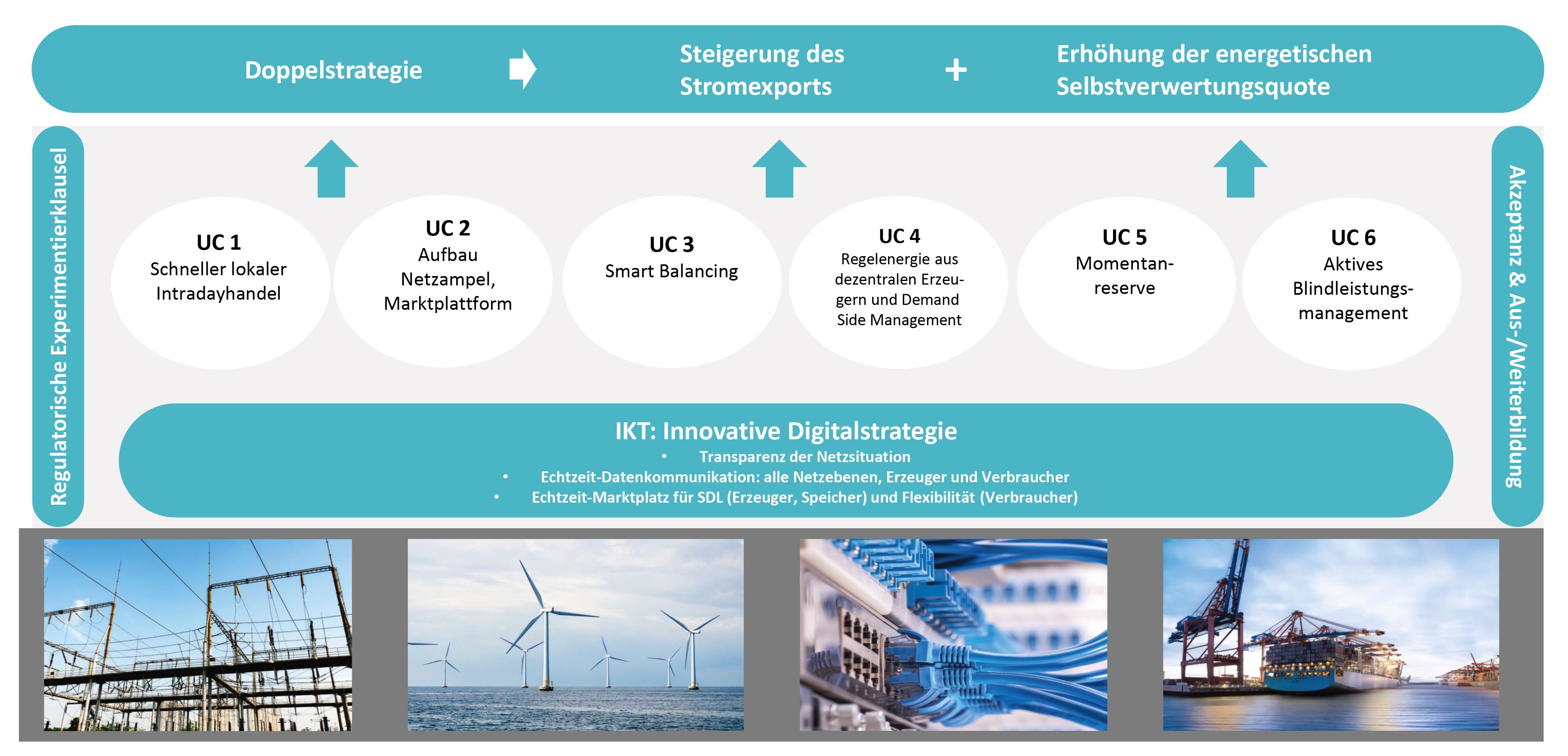 Doppelstrategie

Steigerung des Stromexports

+

Erhöhung der energetischen Selbstverwertungsquote

Regulatorische Experimentierklausel

UC 1
Schneller lokaler Intradayhandel

UC 2
Aufbau Netzampel, Marktplattform

UC 3
Smart Balancing

UC 4
Regelenergie aus dezentralen Erzeugern und Demand Side Management

UC 5
Momentanreserve

UC 6
Aktives Blindleistungsmanagement

Akzeptanz & Aus-/Weiterbildung

IKT: Innovative Digitalstrategie
• Transparenz der Netzsituation
• Echtzeit-Datenkommunikation: alle Netzebenen, Erzeuger und Verbraucher
• Echtzeit-Marktplatz für SDL (Erzeuger, Speicher) und Flexibilität (Verbraucher)